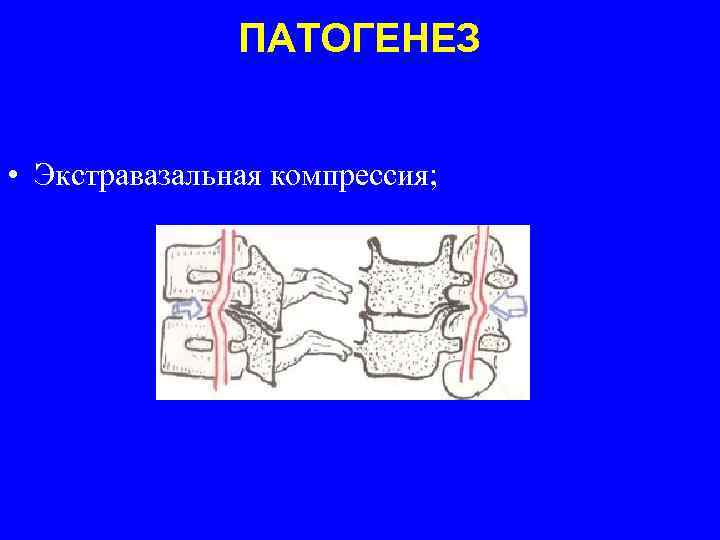 ПАТОГЕНЕЗ

• Экстравазальная компрессия;